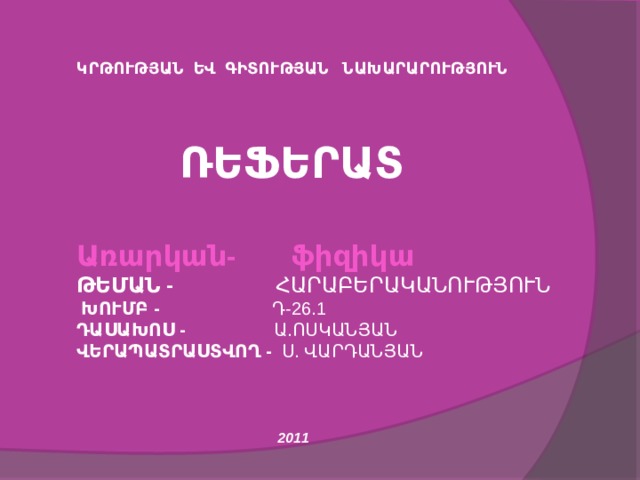 ԿՐԹՈՒԹՅԱՆ ԵՎ ԳԻՏՈՒԹՅԱՆ ՆԱԽԱՐԱՐՈՒԹՅՈՒՆ

ՌԵՖԵՐԱՏ

Առարկան- Ֆիզիկա
ԹԵՄԱՆ - ՀԱՐԱԲԵՐԱԿԱՆՈՒԹՅՈՒՆ
ԽՈՒՄԲ - Դ-26.1
ԴԱՍԱԽՈՍ - Ա.ՈՍԿԱՆՅԱՆ
ՎԵՐԱՊԱՏՐԱՍՏՎՈՂ - Ս. ՎԱՐԴԱՆՅԱՆ

2011